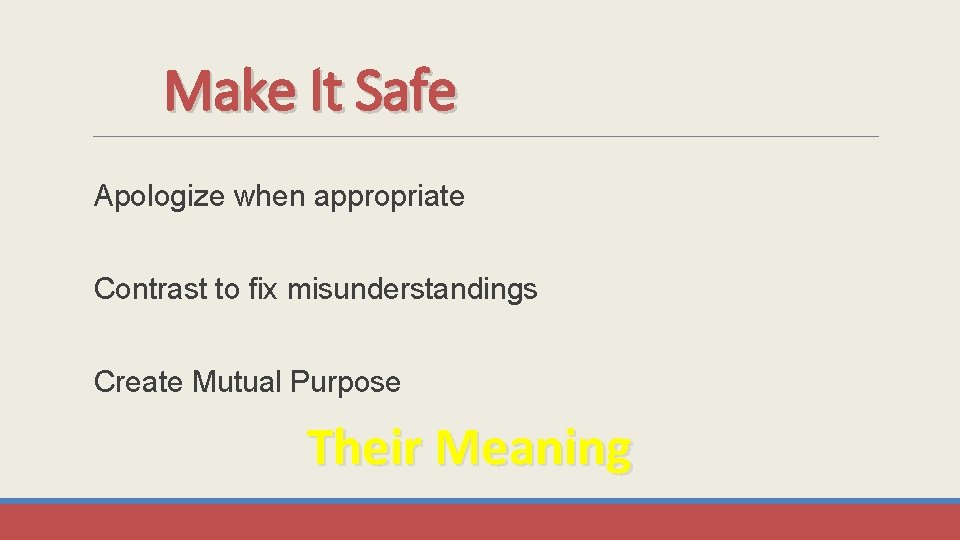 Make It Safe

Apologize when appropriate

Contrast to fix misunderstandings

Create Mutual Purpose

Their Meaning